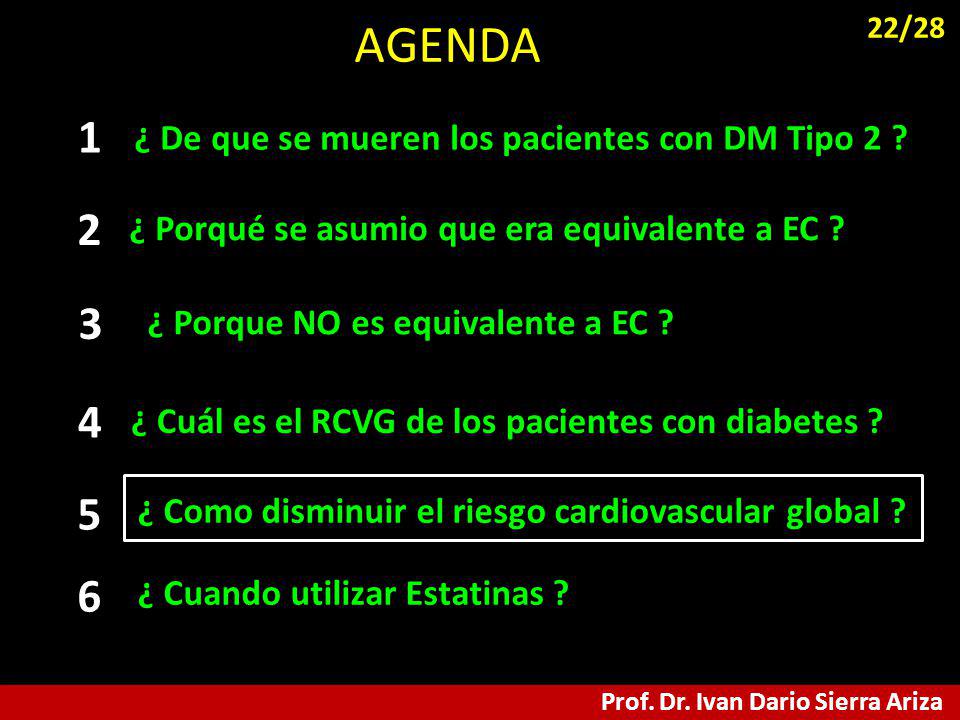 AGENDA

22/28

1 ¿ De que se mueren los pacientes con DM Tipo 2 ?

2 ¿ Porqué se asumio que era equivalente a EC ?

3 ¿ Porque NO es equivalente a EC ?

4 ¿ Cuál es el RCVG de los pacientes con diabetes ?

5 ¿ Como disminuir el riesgo cardiovascular global ?

6 ¿ Cuando utilizar Estatinas ?

Prof. Dr. Ivan Dario Sierra Ariza